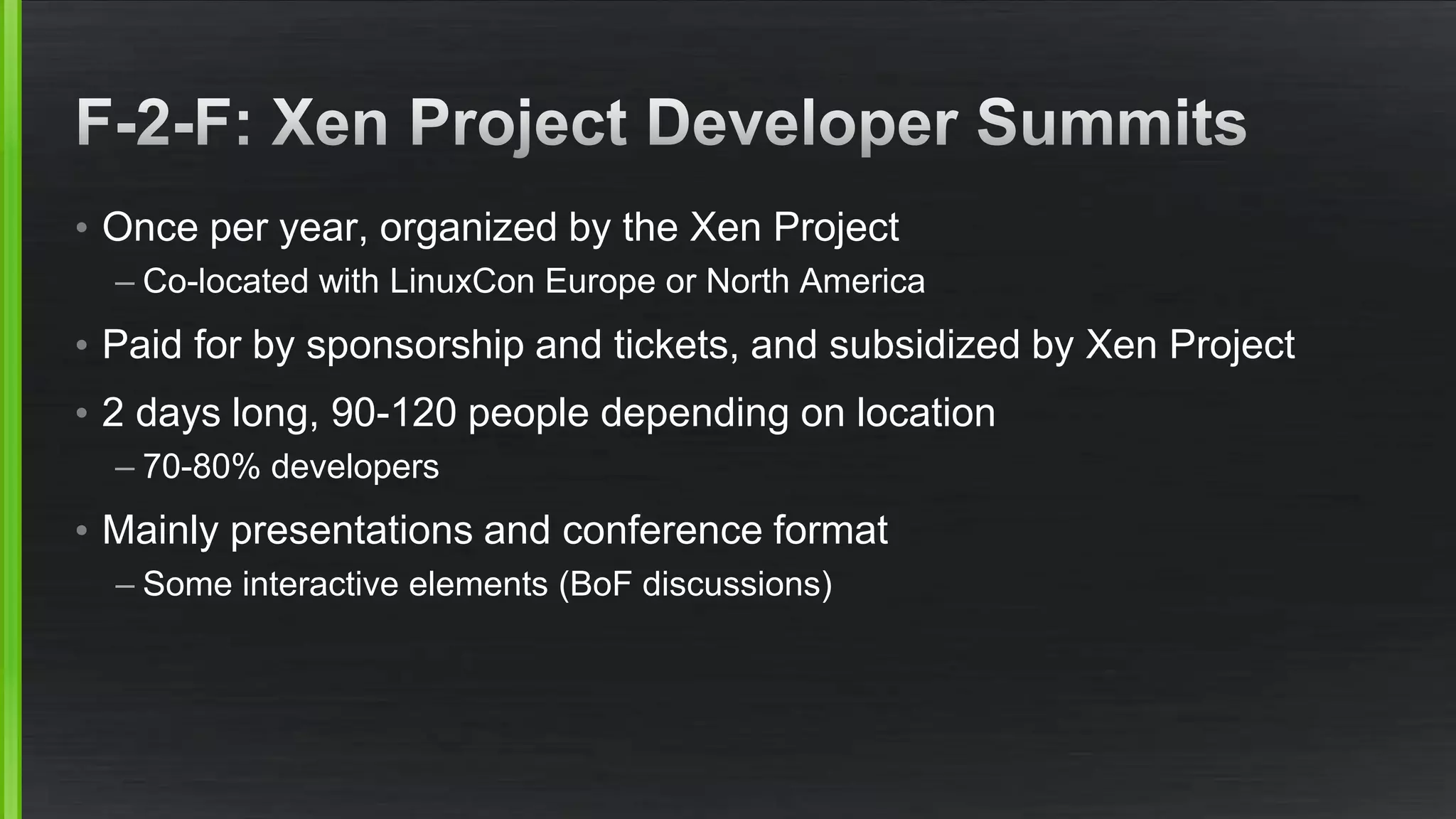 F-2-F: Xen Project Developer Summits

• Once per year, organized by the Xen Project
– Co-located with LinuxCon Europe or North America

• Paid for by sponsorship and tickets, and subsidized by Xen Project

• 2 days long, 90-120 people depending on location
– 70-80% developers

• Mainly presentations and conference format
– Some interactive elements (BoF discussions)